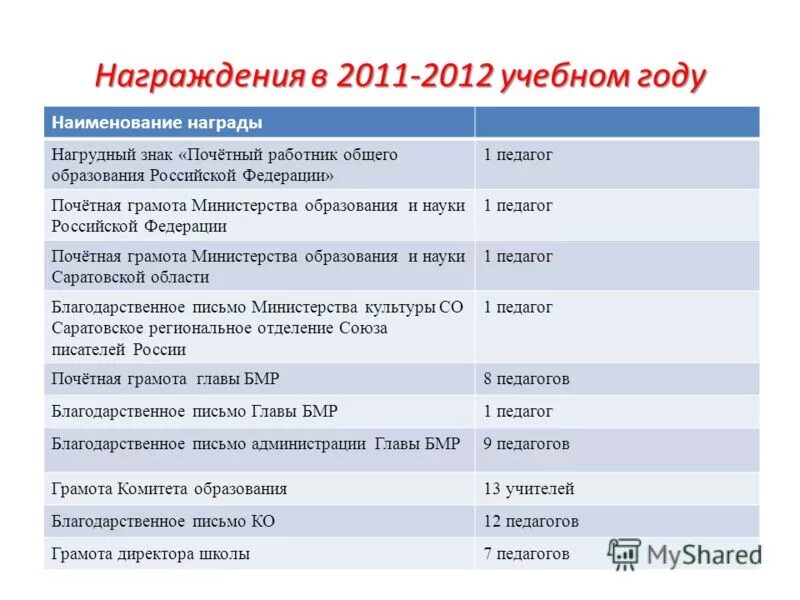 Награждения в 2011-2012 учебном году

| Наименование награды | |
|---|---|
| Нагрудный знак «Почётный работник общего образования Российской Федерации» | 1 педагог |
| Почётная грамота Министерства образования и науки Российской Федерации | 1 педагог |
| Почётная грамота Министерства образования и науки Саратовской области | 1 педагог |
| Благодарственное письмо Министерства культуры СО Саратовское региональное отделение Союза писателей России | 1 педагог |
| Почётная грамота главы БМР | 8 педагогов |
| Благодарственное письмо Главы БМР | 1 педагог |
| Благодарственное письмо администрации Главы БМР | 9 педагогов |
| Грамота Комитета образования | 13 учителей |
| Благодарственное письмо КО | 12 педагогов |
| Грамота директора школы | 7 педагогов |

MyShared